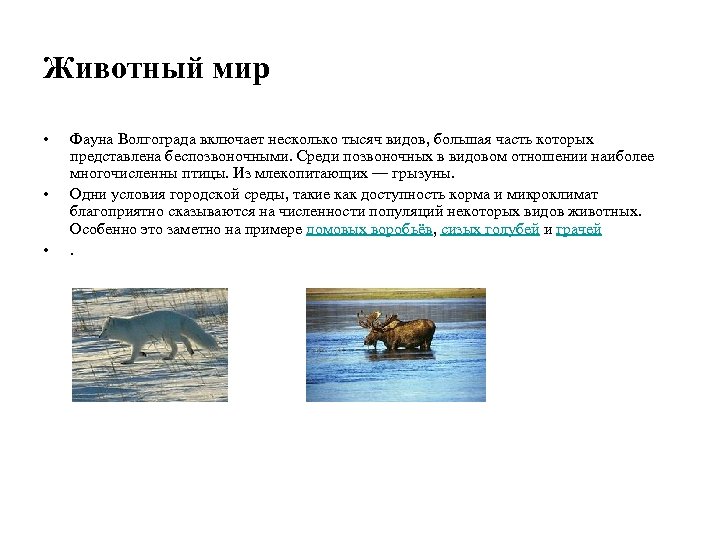 Животный мир

• Фауна Волгограда включает несколько тысяч видов, большая часть которых представлена беспозвоночными. Среди позвоночных в видовом отношении наиболее многочисленны птицы. Из млекопитающих — грызуны.

• Одни условия городской среды, такие как доступность корма и микроклимат благоприятно сказываются на численности популяций некоторых видов животных. Особенно это заметно на примере домовых воробьёв, сизых голубей и грачей

• .